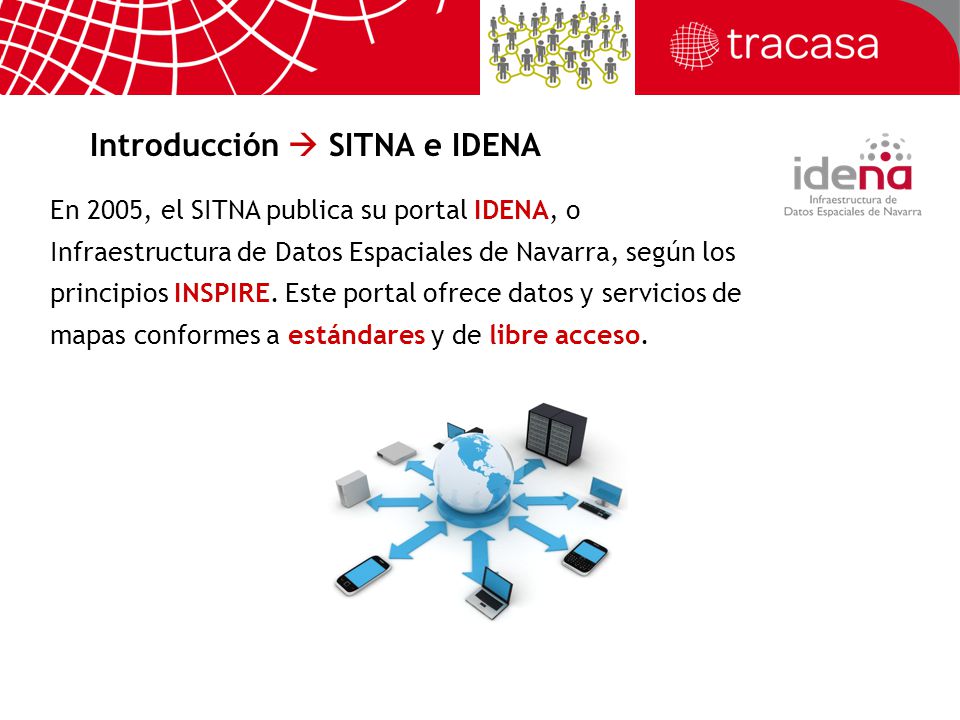 tracasa

Introducción → SITNA e IDENA

idena
Infraestructura de Datos Espaciales de Navarra

En 2005, el SITNA publica su portal IDENA, o Infraestructura de Datos Espaciales de Navarra, según los principios INSPIRE. Este portal ofrece datos y servicios de mapas conformes a estándares y de libre acceso.